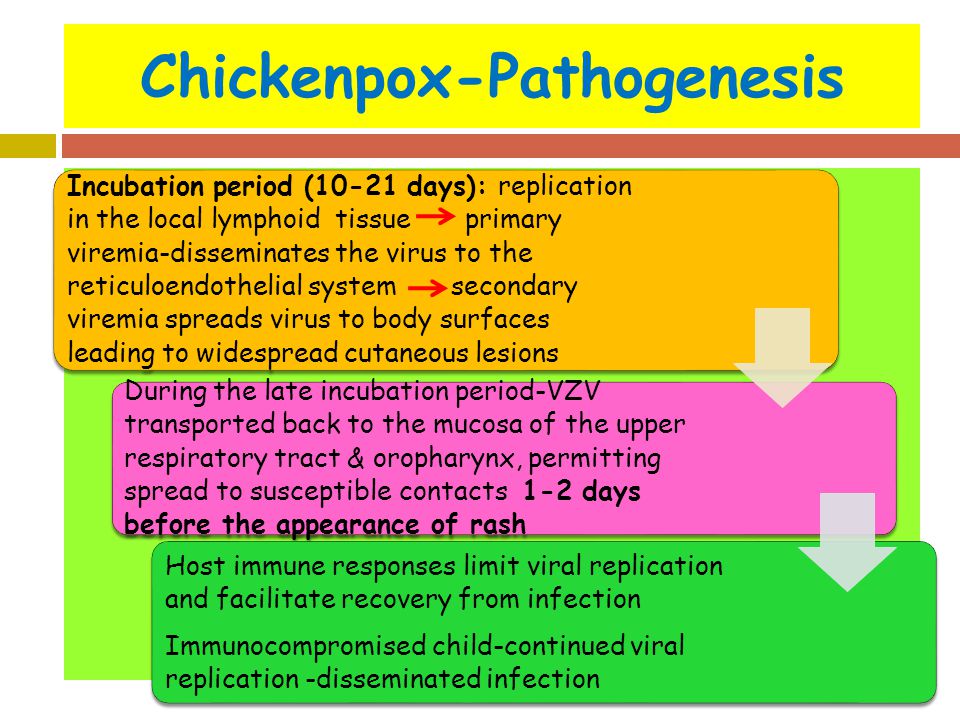 Chickenpox-Pathogenesis

Incubation period (10-21 days): replication in the local lymphoid tissue → primary viremia-disseminates the virus to the reticuloendothelial system → secondary viremia spreads virus to body surfaces leading to widespread cutaneous lesions

During the late incubation period-VZV transported back to the mucosa of the upper respiratory tract & oropharynx, permitting spread to susceptible contacts 1-2 days before the appearance of rash

Host immune responses limit viral replication and facilitate recovery from infection

Immunocompromised child-continued viral replication -disseminated infection